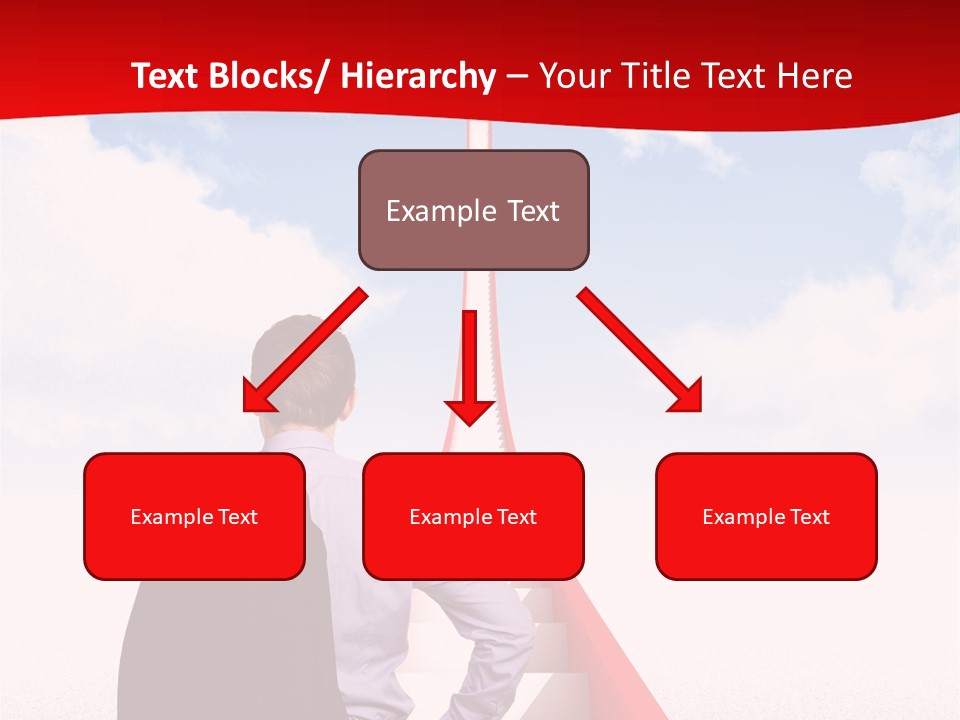 Text Blocks/ Hierarchy – Your Title Text Here

Example Text

Example Text

Example Text

Example Text